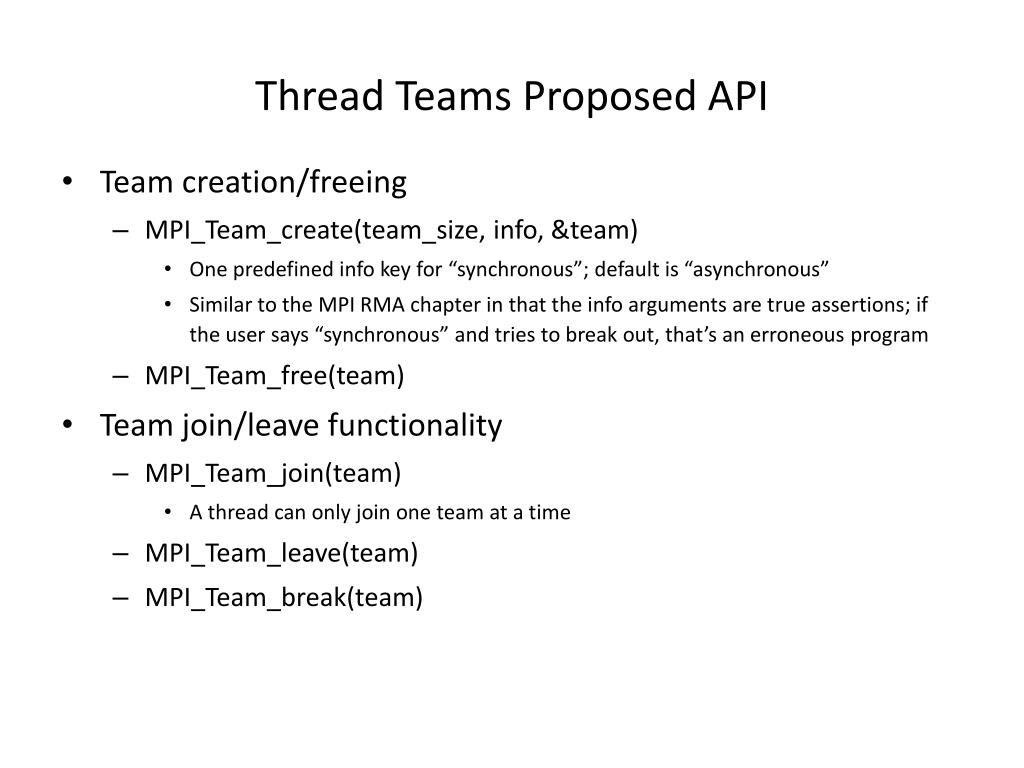 Thread Teams Proposed API

• Team creation/freeing
– MPI_Team_create(team_size, info, &team)
• One predefined info key for “synchronous”; default is “asynchronous”
• Similar to the MPI RMA chapter in that the info arguments are true assertions; if the user says “synchronous” and tries to break out, that’s an erroneous program
– MPI_Team_free(team)
• Team join/leave functionality
– MPI_Team_join(team)
• A thread can only join one team at a time
– MPI_Team_leave(team)
– MPI_Team_break(team)